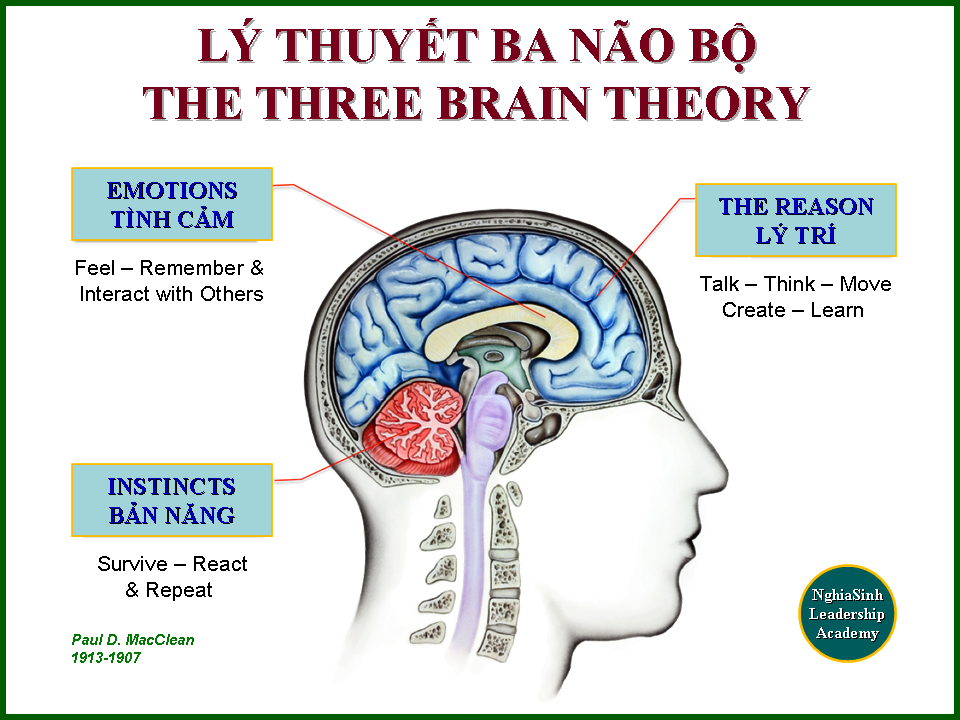 LÝ THUYẾT BA NÃO BỘ
THE THREE BRAIN THEORY

EMOTIONS
TÌNH CẢM

Feel – Remember & Interact with Others

THE REASON
LÝ TRÍ

Talk – Think – Move
Create – Learn

INSTINCTS
BẢN NĂNG

Survive – React & Repeat

Paul D. MacClean
1913-1907

NghiaSinh
Leadership
Academy